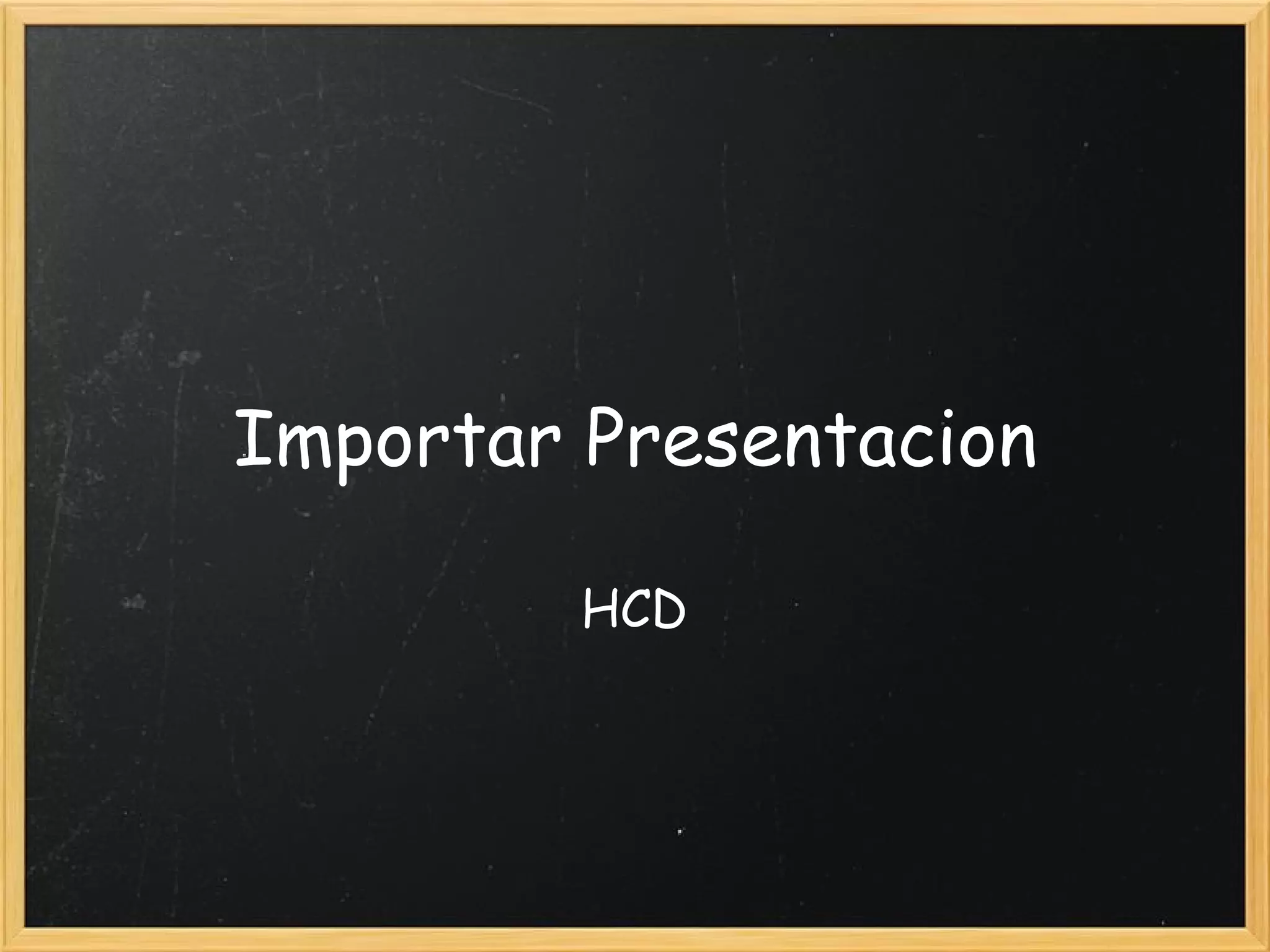 Importar Presentacion

HCD